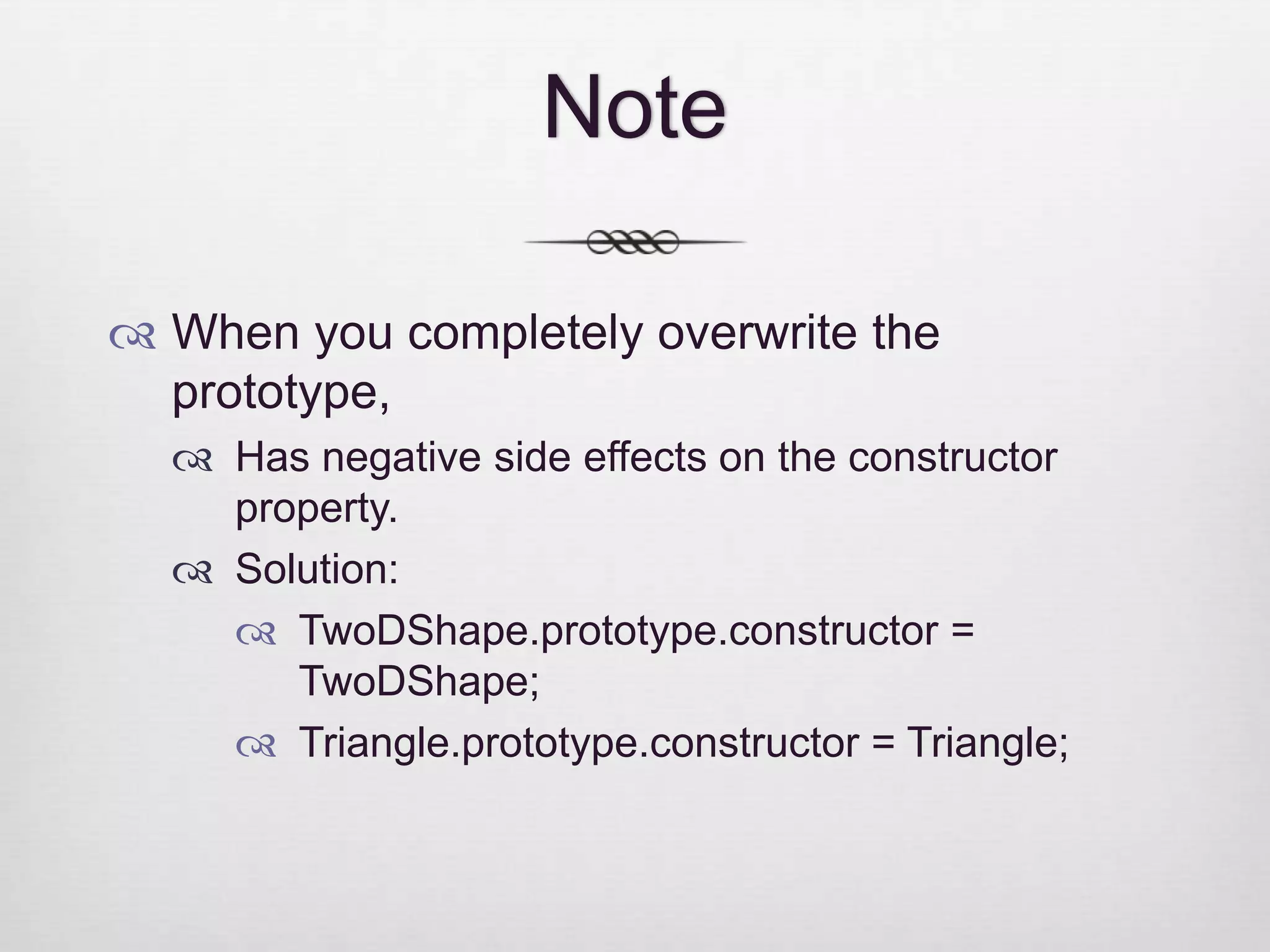 Note

When you completely overwrite the prototype,

Has negative side effects on the constructor property.

Solution:

TwoDShape.prototype.constructor = TwoDShape;

Triangle.prototype.constructor = Triangle;